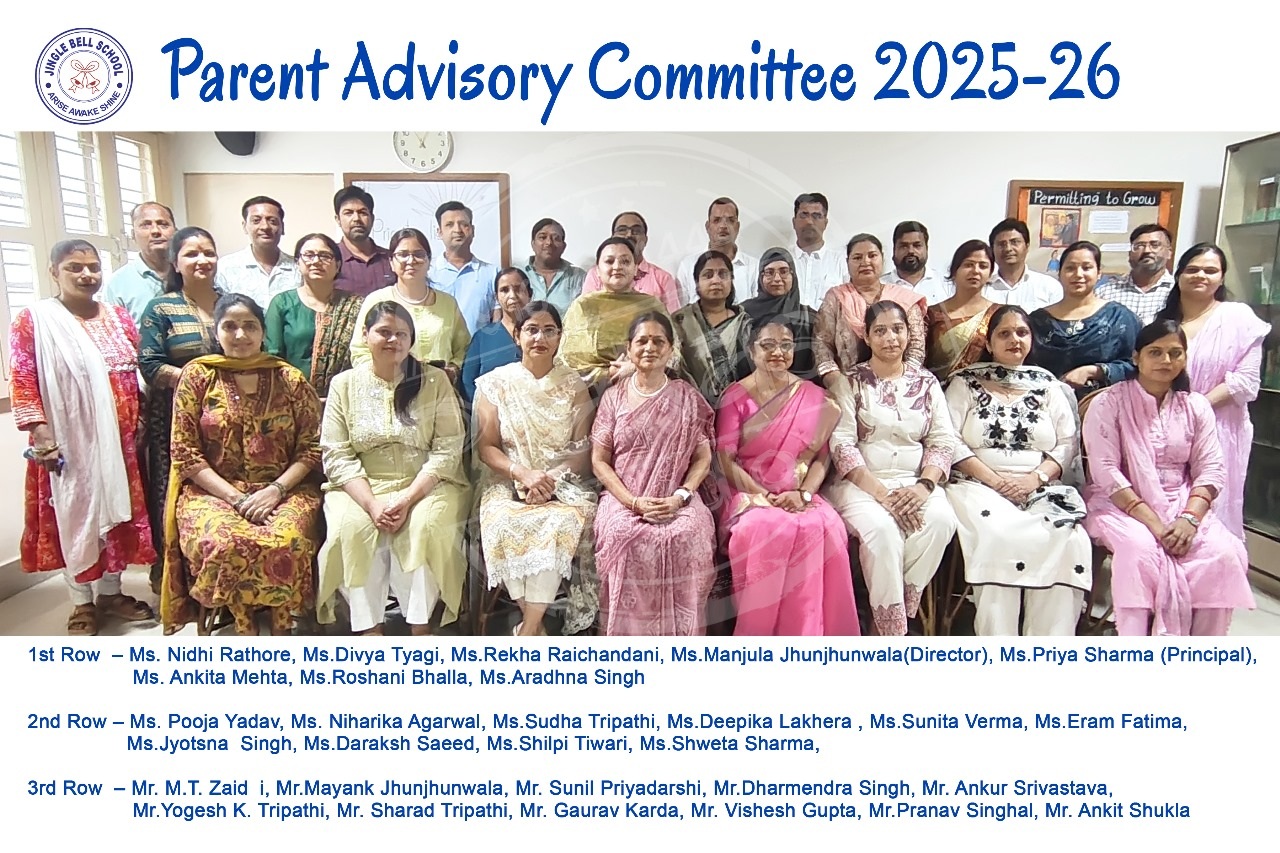 JINGLE BELL SCHOOL
ARISE AWAKE SHINE

Parent Advisory Committee 2025-26

Permitting to Grow

1st Row – Ms. Nidhi Rathore, Ms.Divya Tyagi, Ms.Rekha Raichandani, Ms.Manjula Jhunjhunwala(Director), Ms.Priya Sharma (Principal), Ms. Ankita Mehta, Ms.Roshani Bhalla, Ms.Aradhna Singh

2nd Row – Ms. Pooja Yadav, Ms. Niharika Agarwal, Ms.Sudha Tripathi, Ms.Deepika Lakhera , Ms.Sunita Verma, Ms.Eram Fatima, Ms.Jyotsna Singh, Ms.Daraksh Saeed, Ms.Shilpi Tiwari, Ms.Shweta Sharma,

3rd Row – Mr. M.T. Zaid i, Mr.Mayank Jhunjhunwala, Mr. Sunil Priyadarshi, Mr.Dharmendra Singh, Mr. Ankur Srivastava, Mr.Yogesh K. Tripathi, Mr. Sharad Tripathi, Mr. Gaurav Karda, Mr. Vishesh Gupta, Mr.Pranav Singhal, Mr. Ankit Shukla